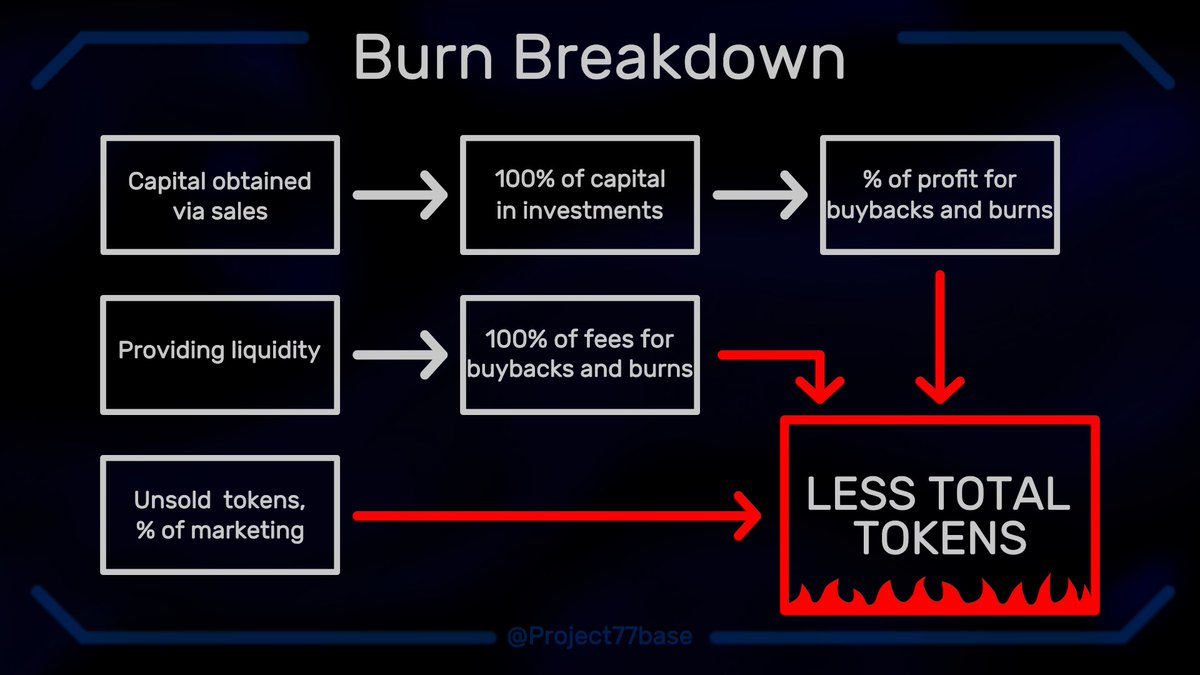 Burn Breakdown

Capital obtained via sales

100% of capital in investments

% of profit for buybacks and burns

Providing liquidity

100% of fees for buybacks and burns

Unsold tokens, % of marketing

LESS TOTAL TOKENS

@Project77base